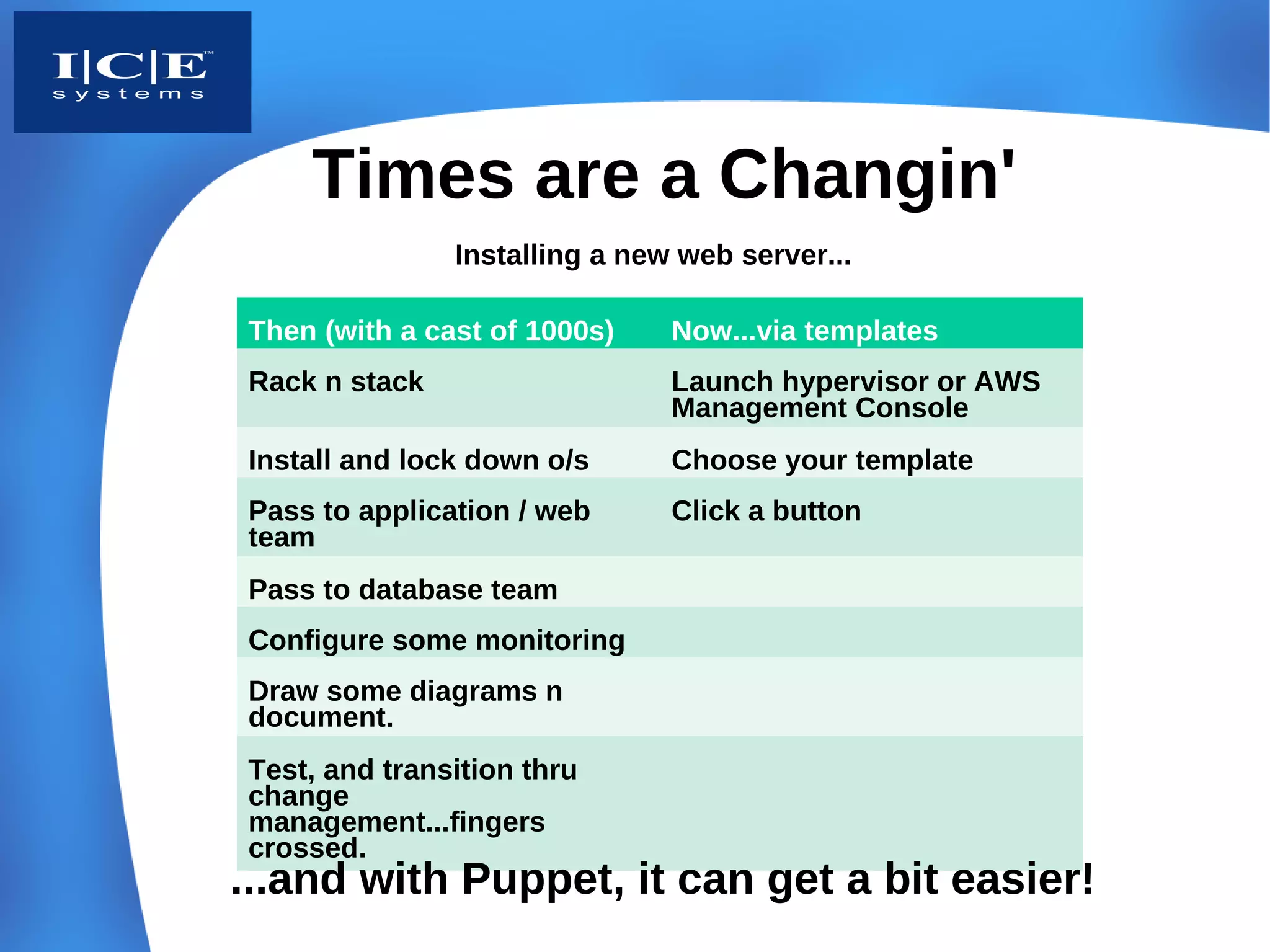 I|C|E™ systems

Times are a Changin'

Installing a new web server...

| Then (with a cast of 1000s) | Now...via templates |
|---|---|
| Rack n stack | Launch hypervisor or AWS Management Console |
| Install and lock down o/s | Choose your template |
| Pass to application / web team | Click a button |
| Pass to database team | |
| Configure some monitoring | |
| Draw some diagrams n document. | |
| Test, and transition thru change management...fingers crossed. | |

...and with Puppet, it can get a bit easier!